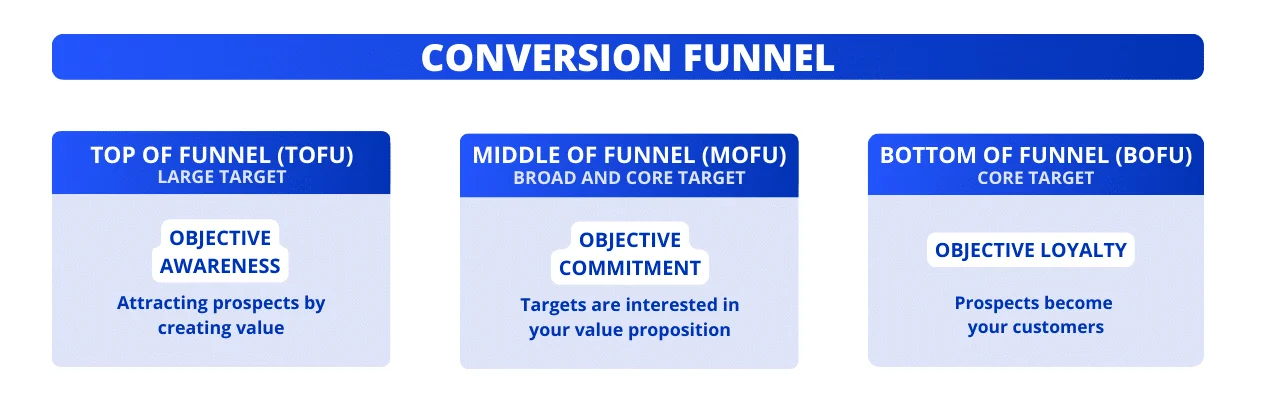 CONVERSION FUNNEL

TOP OF FUNNEL (TOFU)
LARGE TARGET

OBJECTIVE AWARENESS

Attracting prospects by creating value

MIDDLE OF FUNNEL (MOFU)
BROAD AND CORE TARGET

OBJECTIVE COMMITMENT

Targets are interested in your value proposition

BOTTOM OF FUNNEL (BOFU)
CORE TARGET

OBJECTIVE LOYALTY

Prospects become your customers